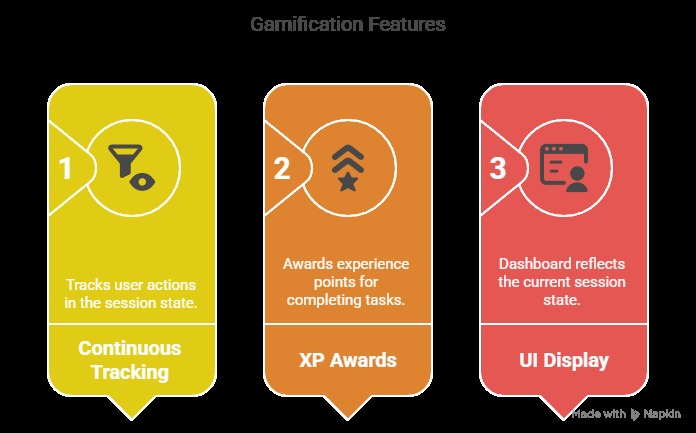 Gamification Features

1

Tracks user actions in the session state.

Continuous Tracking

2

Awards experience points for completing tasks.

XP Awards

3

Dashboard reflects the current session state.

UI Display

Made with Napkin